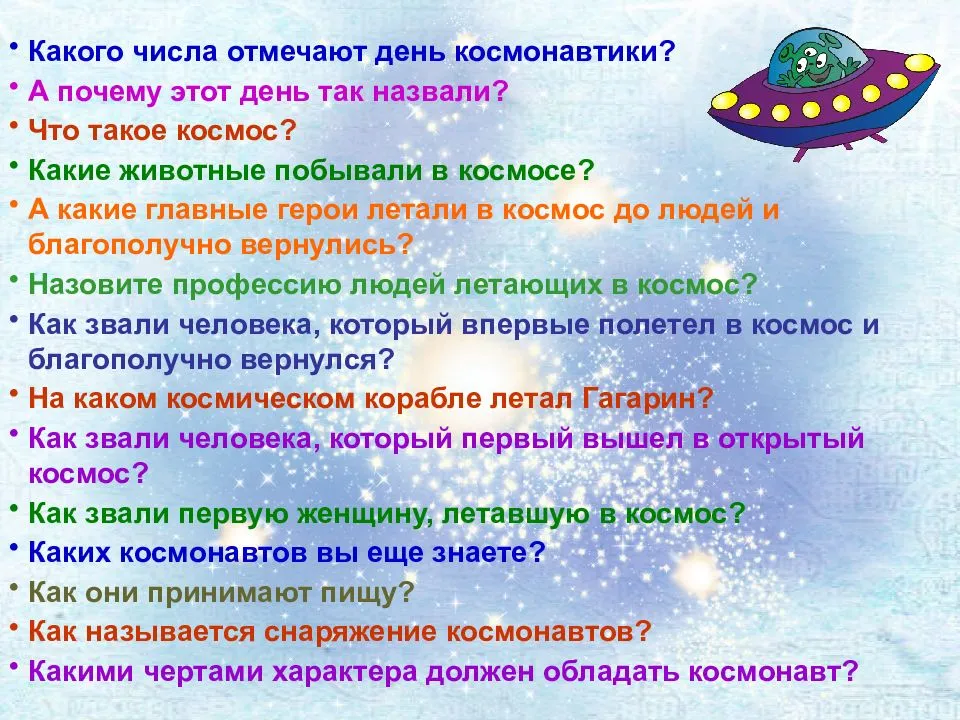 • Какого числа отмечают день космонавтики?
• А почему этот день так назвали?
• Что такое космос?
• Какие животные побывали в космосе?
• А какие главные герои летали в космос до людей и благополучно вернулись?
• Назовите профессию людей летающих в космос?
• Как звали человека, который впервые полетел в космос и благополучно вернулся?
• На каком космическом корабле летал Гагарин?
• Как звали человека, который первый вышел в открытый космос?
• Как звали первую женщину, летавшую в космос?
• Каких космонавтов вы еще знаете?
• Как они принимают пищу?
• Как называется снаряжение космонавтов?
• Какими чертами характера должен обладать космонавт?